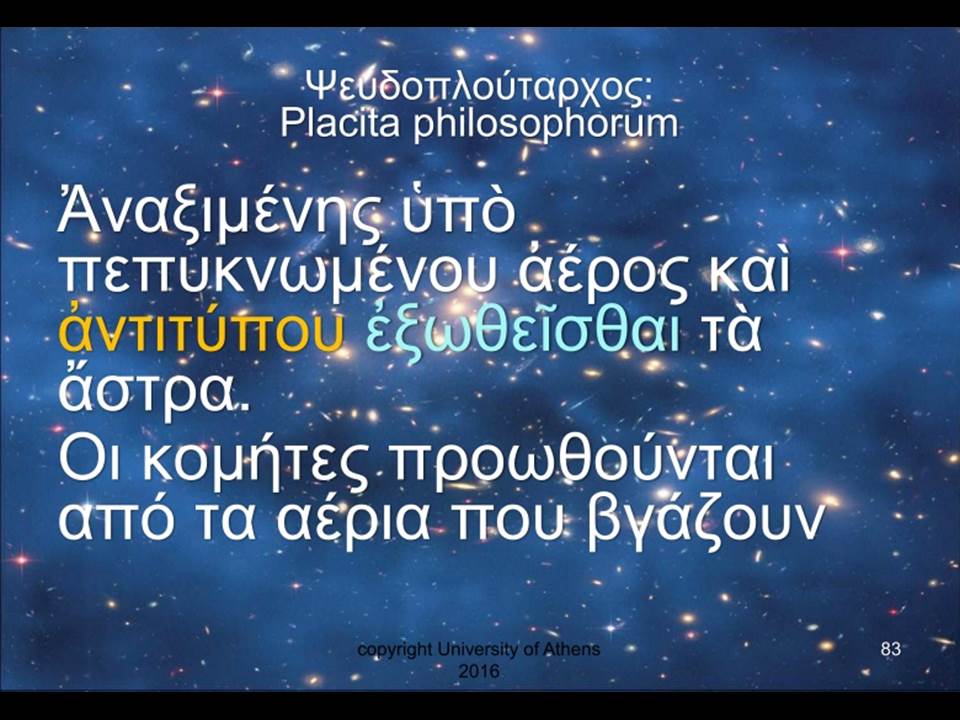 Ψευδοπλούταρχος:
Placita philosophorum

Ἀναξιμένης ὑπὸ πεπυκνωμένου ἀέρος καὶ ἀντιτύπου ἐξωθεῖσθαι τὰ ἄστρα.
Οι κομήτες προωθούνται από τα αέρια που βγάζουν

copyright University of Athens 2016

83